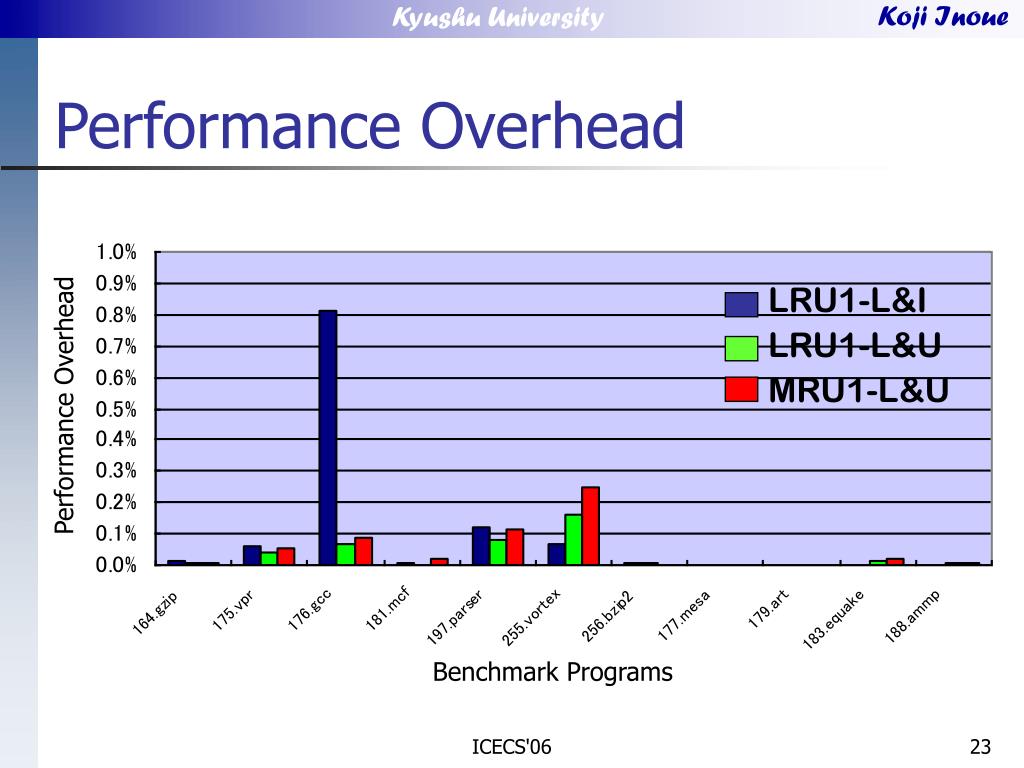 Kyushu University

Koji Inoue

Performance Overhead

Performance Overhead

1.0%
0.9%
0.8%
0.7%
0.6%
0.5%
0.4%
0.3%
0.2%
0.1%
0.0%

LRU1-L&I
LRU1-L&U
MRU1-L&U

164.gzip
175.vpr
176.gcc
181.mcf
197.parser
255.vortex
256.bzip2
177.mesa
179.art
183.equake
188.ammp

Benchmark Programs

ICECS'06

23